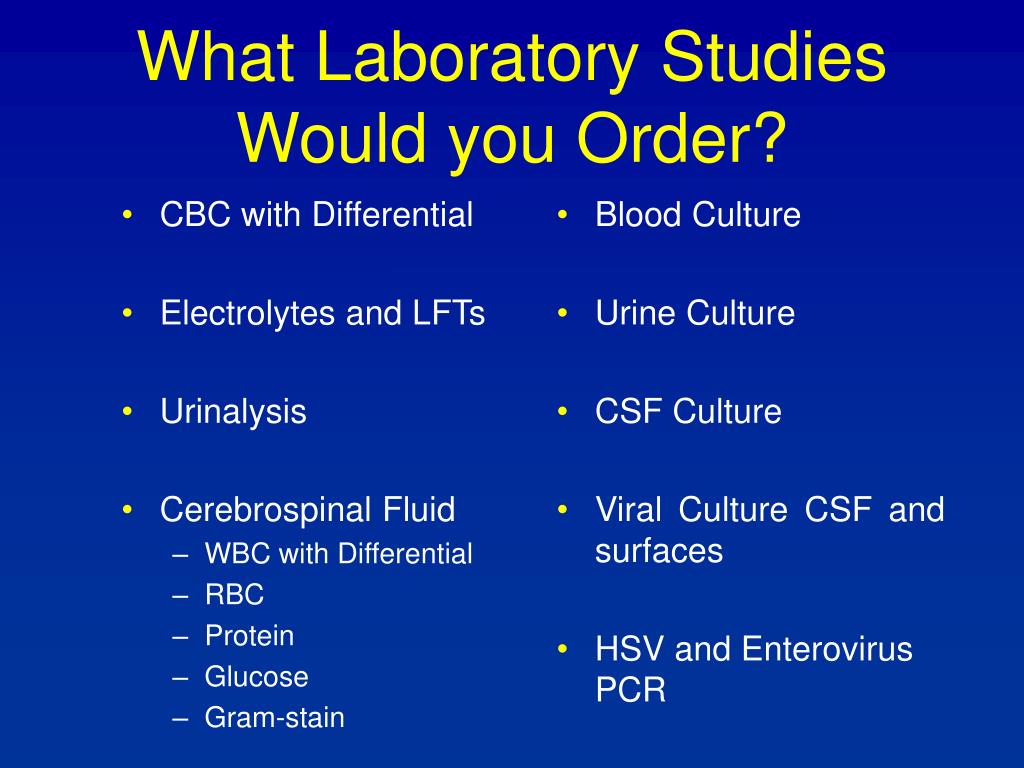 What Laboratory Studies Would you Order?

• CBC with Differential

• Electrolytes and LFTs

• Urinalysis

• Cerebrospinal Fluid
– WBC with Differential
– RBC
– Protein
– Glucose
– Gram-stain

• Blood Culture

• Urine Culture

• CSF Culture

• Viral Culture CSF and surfaces

• HSV and Enterovirus PCR